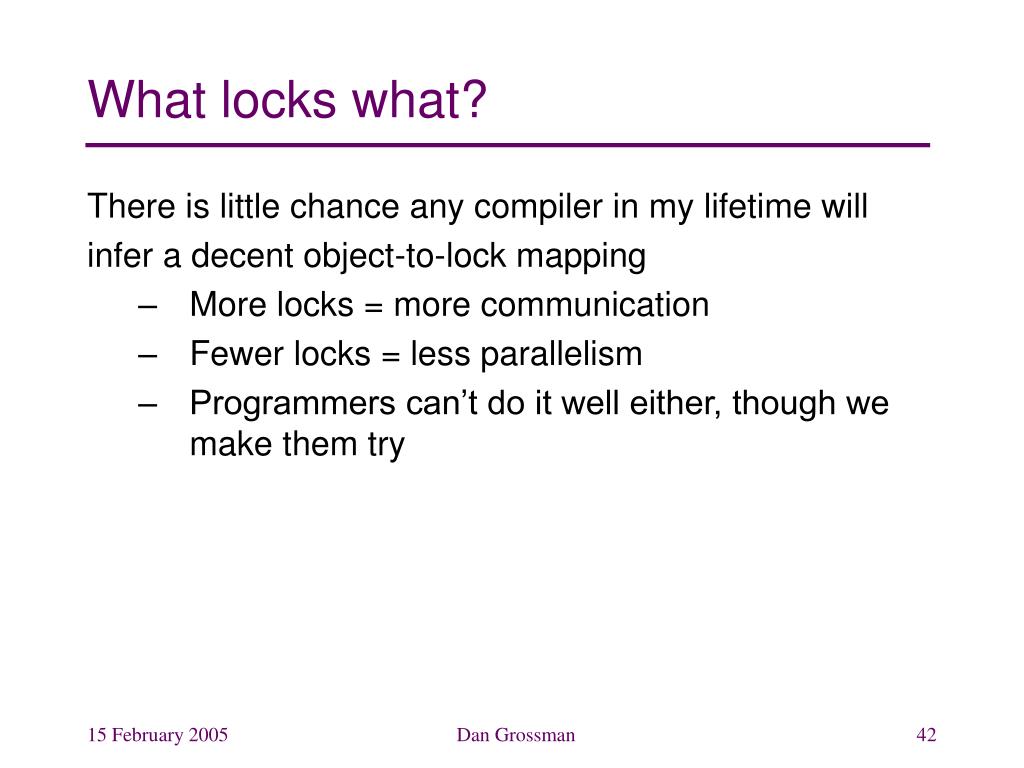 What locks what?

There is little chance any compiler in my lifetime will infer a decent object-to-lock mapping

– More locks = more communication
– Fewer locks = less parallelism
– Programmers can’t do it well either, though we make them try

15 February 2005

Dan Grossman

42